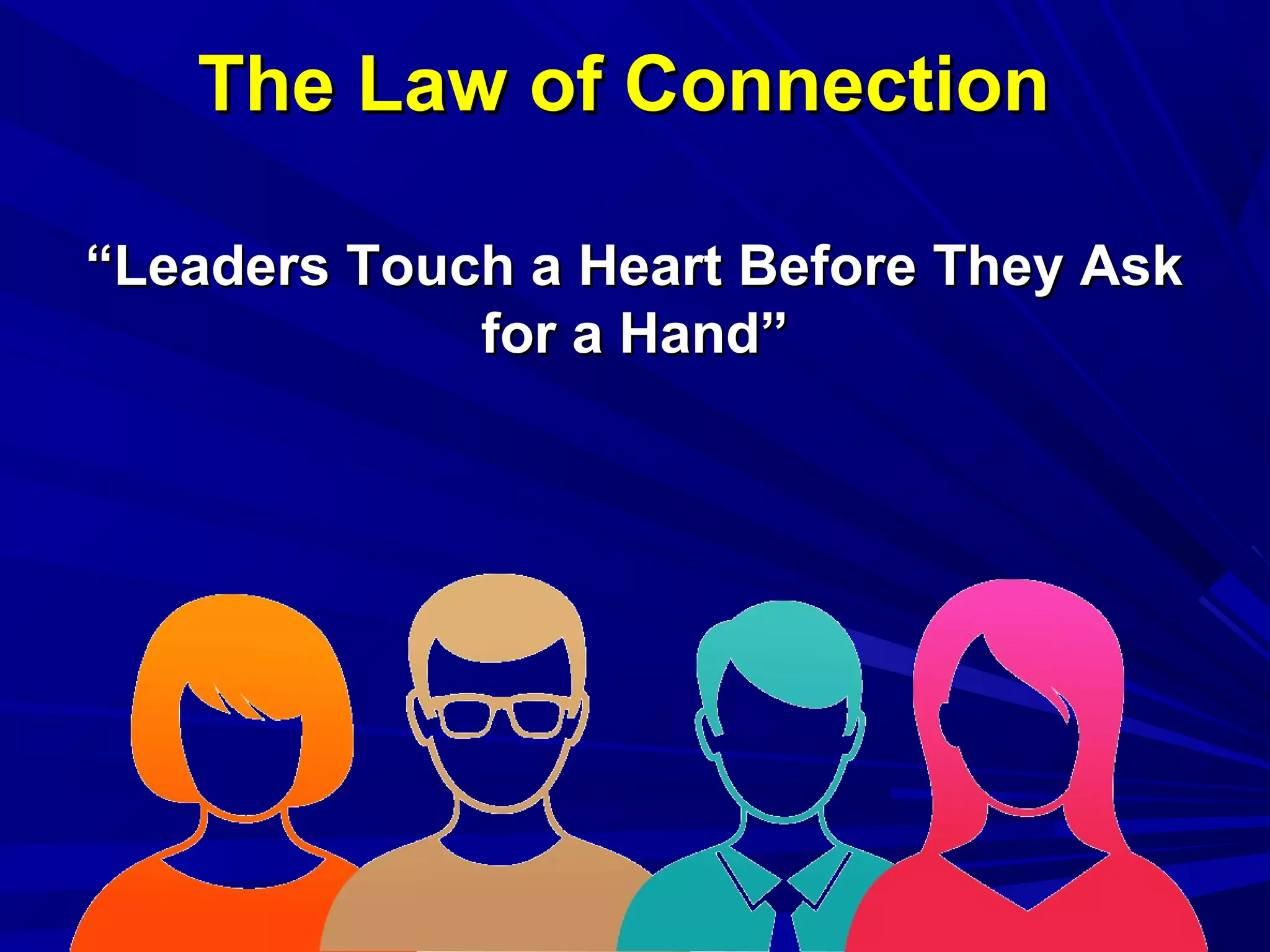 The Law of Connection

“Leaders Touch a Heart Before They Ask for a Hand”